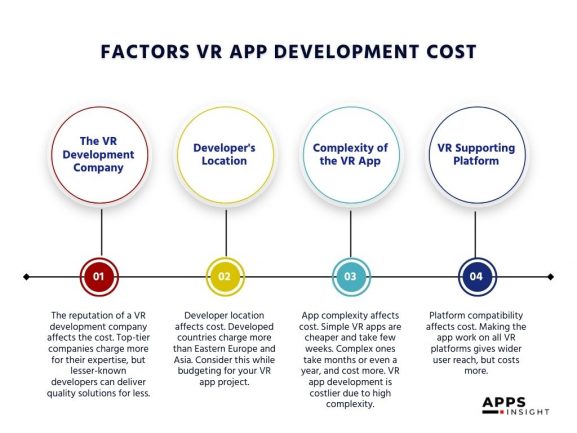 FACTORS VR APP DEVELOPMENT COST

The VR Development Company

Developer's Location

Complexity of the VR App

VR Supporting Platform

01

02

03

04

The reputation of a VR development company affects the cost. Top-tier companies charge more for their expertise, but lesser-known developers can deliver quality solutions for less.

Developer location affects cost. Developed countries charge more than Eastern Europe and Asia. Consider this while budgeting for your VR app project.

App complexity affects cost. Simple VR apps are cheaper and take few weeks. Complex ones take months or even a year, and cost more. VR app development is costlier due to high complexity.

Platform compatibility affects cost. Making the app work on all VR platforms gives wider user reach, but costs more.

APPS INSIGHT